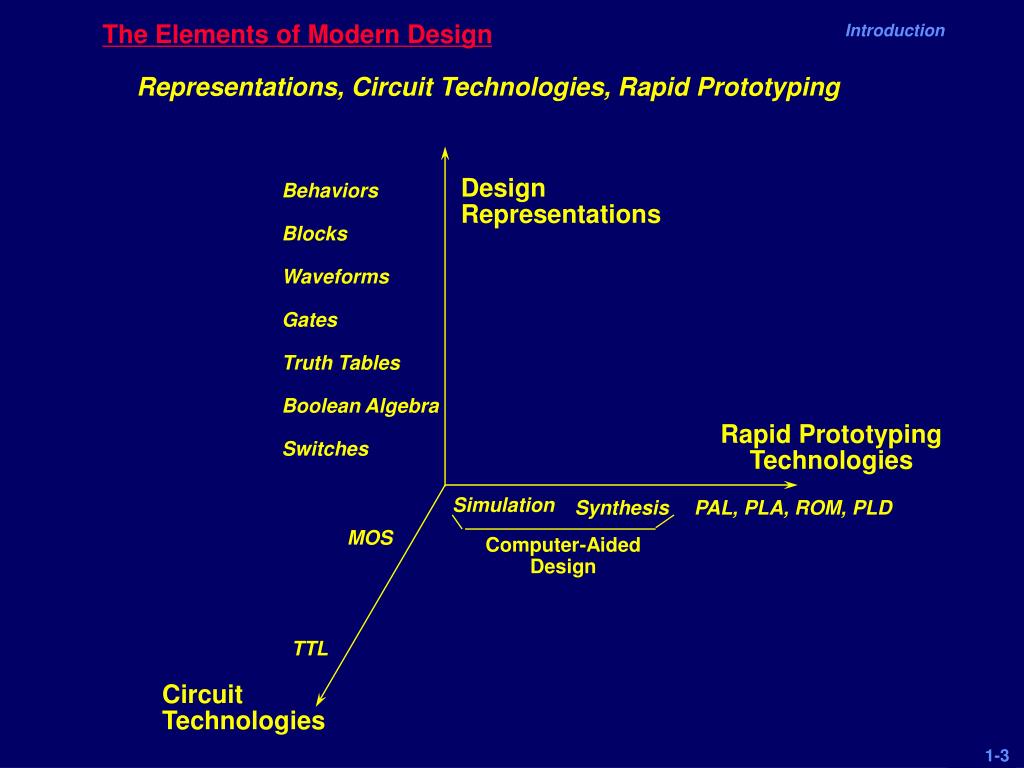 The Elements of Modern Design

Introduction

Representations, Circuit Technologies, Rapid Prototyping

Behaviors

Blocks

Waveforms

Gates

Truth Tables

Boolean Algebra

Switches

Design Representations

Rapid Prototyping Technologies

Simulation

Synthesis

PAL, PLA, ROM, PLD

Computer-Aided Design

MOS

TTL

Circuit Technologies

1-3